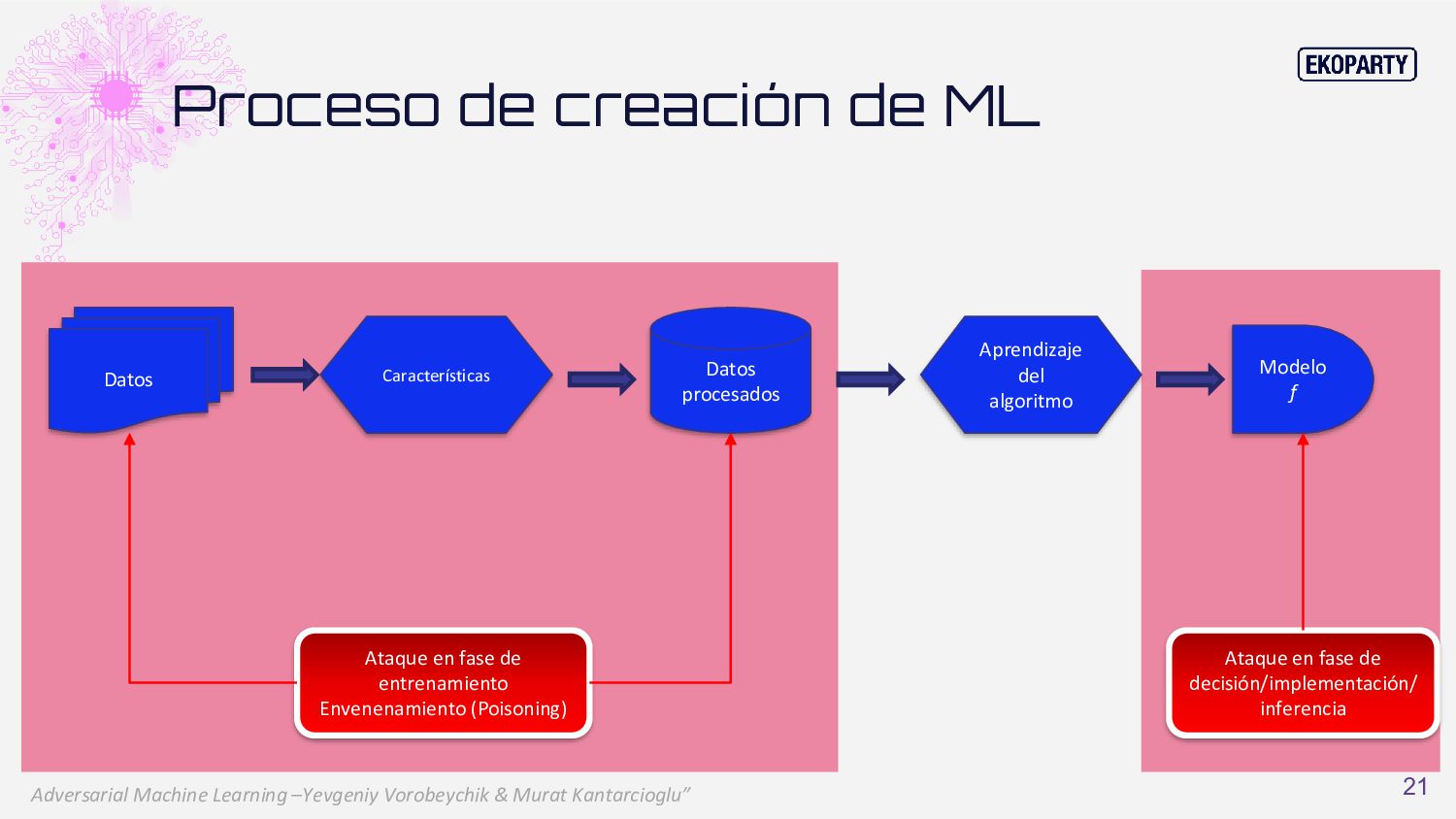 EKOPARTY

Proceso de creación de ML

Datos

Características

Datos procesados

Aprendizaje del algoritmo

Modelo $f$

Ataque en fase de entrenamiento Envenenamiento (Poisoning)

Ataque en fase de decisión/implementación/ inferencia

Adversarial Machine Learning –Yevgeniy Vorobeychik & Murat Kantarcioglu”

21